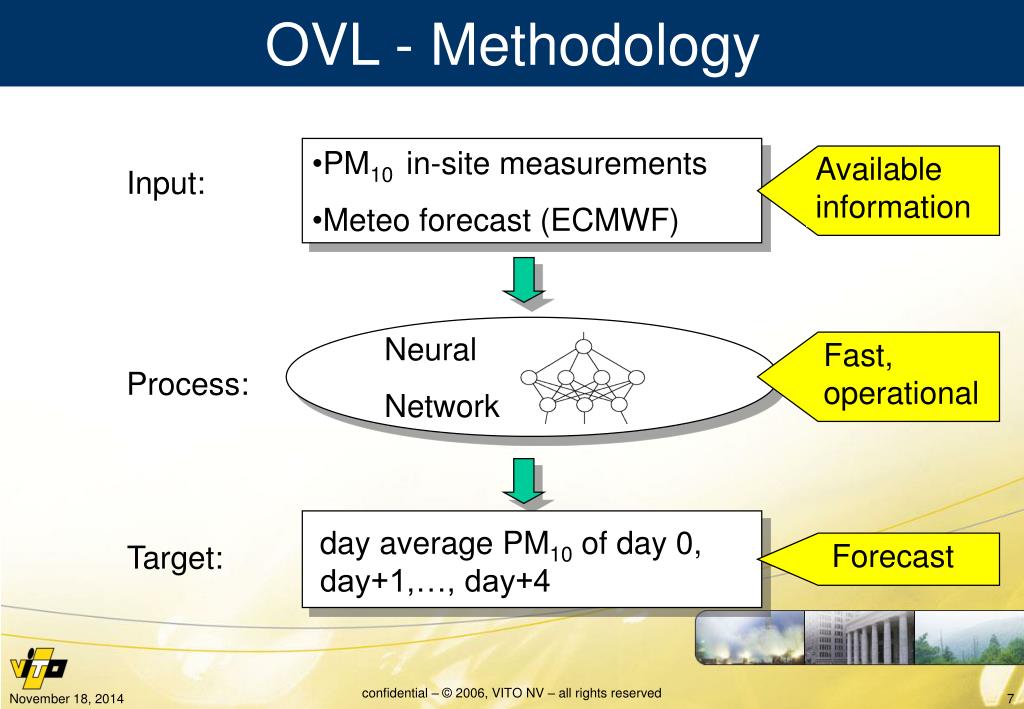 OVL - Methodology

Input:

•$PM_{10}$ in-site measurements
•Meteo forecast (ECMWF)

Available information

Process:

Neural Network

Fast, operational

Target:

day average $PM_{10}$ of day 0, day+1,…, day+4

Forecast

VITO

November 18, 2014

confidential – © 2006, VITO NV – all rights reserved

7